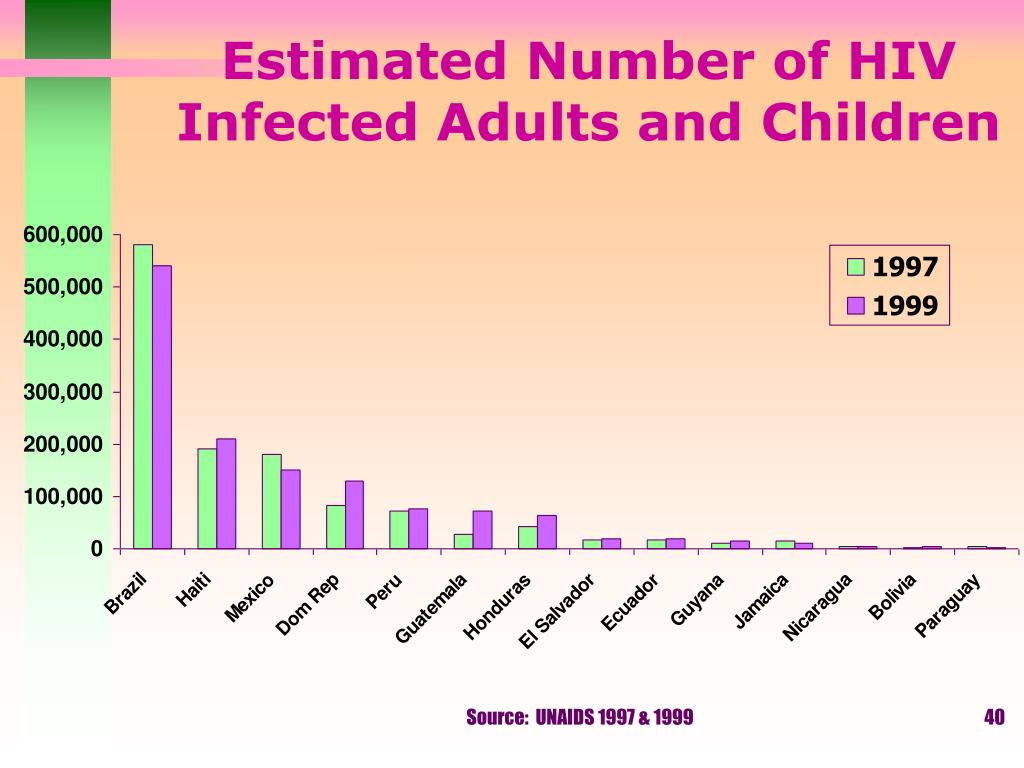 Estimated Number of HIV Infected Adults and Children

600,000
500,000
400,000
300,000
200,000
100,000
0

1997
1999

Brazil
Haiti
Mexico
Dom Rep
Peru
Guatemala
Honduras
El Salvador
Ecuador
Guyana
Jamaica
Nicaragua
Bolivia
Paraguay

Source: UNAIDS 1997 & 1999

40